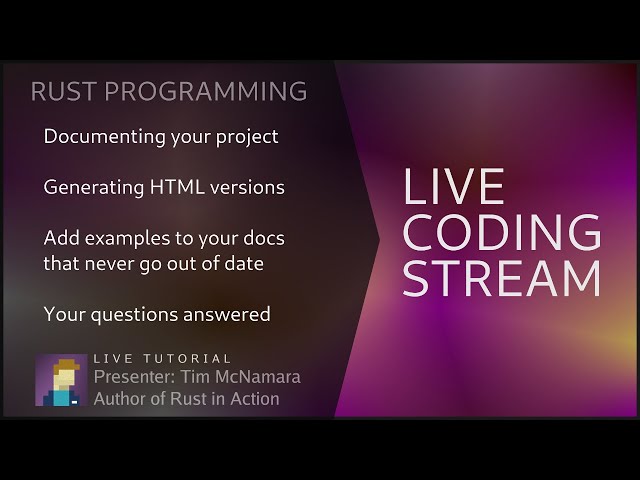 RUST PROGRAMMING

Documenting your project

Generating HTML versions

Add examples to your docs that never go out of date

Your questions answered

LIVE TUTORIAL
Presenter: Tim McNamara
Author of Rust in Action

LIVE CODING STREAM